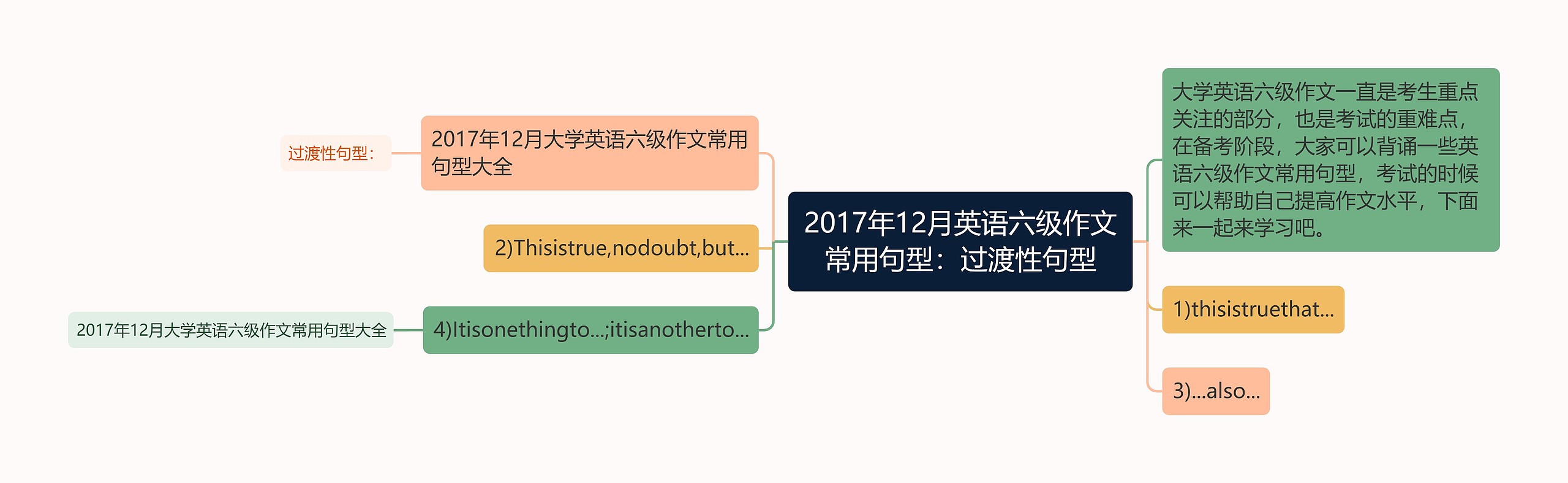 2017年12月英语六级作文常用句型：过渡性句型

大学英语六级作文一直是考生重点关注的部分，也是考试的重难点，在备考阶段，大家可以背诵一些英语六级作文常用句型，考试的时候可以帮助自己提高作文水平，下面来一起来学习吧。

1)thisistruethat...

3)...also...

2017年12月大学英语六级作文常用句型大全

过渡性句型：

2)Thisistrue,nodoubt,but...

4)Itisonethingto...;itisanotherto...

2017年12月大学英语六级作文常用句型大全